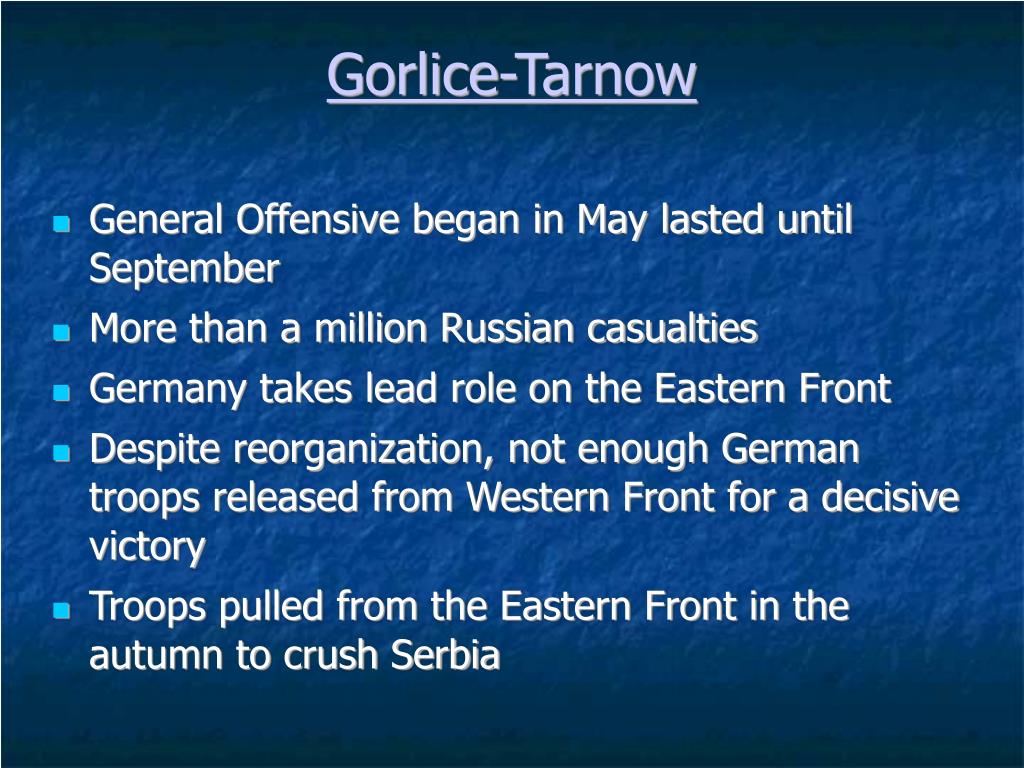 Gorlice-Tarnow

- General Offensive began in May lasted until September
- More than a million Russian casualties
- Germany takes lead role on the Eastern Front
- Despite reorganization, not enough German troops released from Western Front for a decisive victory
- Troops pulled from the Eastern Front in the autumn to crush Serbia